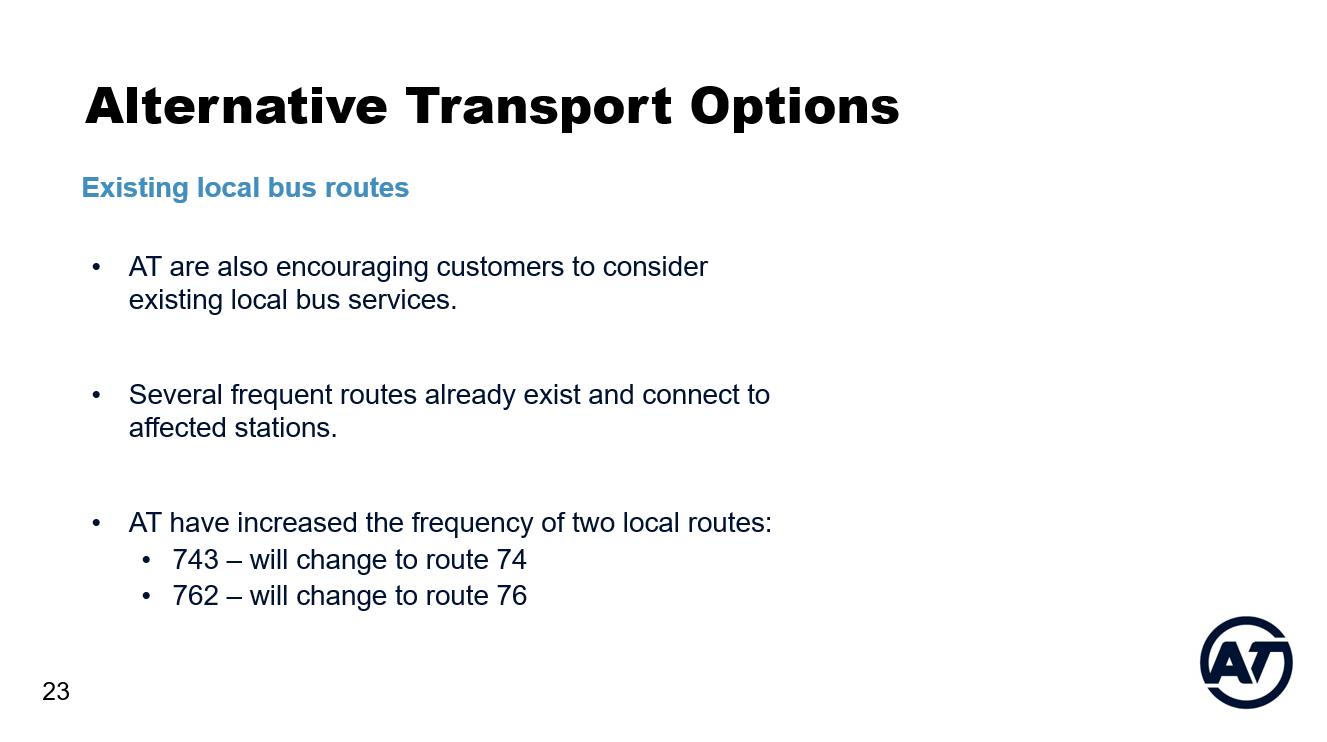 Alternative Transport Options

Existing local bus routes

• AT are also encouraging customers to consider existing local bus services.

• Several frequent routes already exist and connect to affected stations.

• AT have increased the frequency of two local routes:
  • 743 – will change to route 74
  • 762 – will change to route 76

23

AT